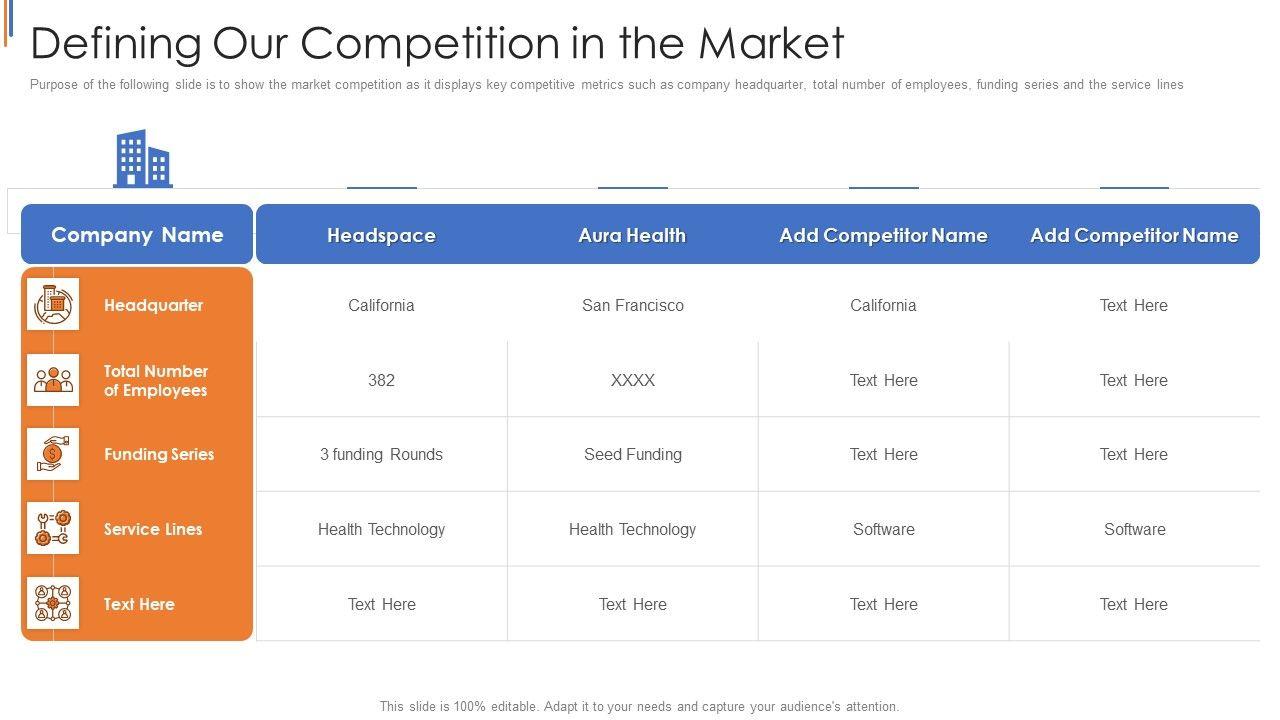 Defining Our Competition in the Market

Purpose of the following slide is to show the market competition as it displays key competitive metrics such as company headquarter, total number of employees, funding series and the service lines

| Company Name | Headspace | Aura Health | Add Competitor Name | Add Competitor Name |
|---|---|---|---|---|
| Headquarter | California | San Francisco | California | Text Here |
| Total Number of Employees | 382 | XXXX | Text Here | Text Here |
| Funding Series | 3 funding Rounds | Seed Funding | Text Here | Text Here |
| Service Lines | Health Technology | Health Technology | Software | Software |
| Text Here | Text Here | Text Here | Text Here | Text Here |

This slide is 100% editable. Adapt it to your needs and capture your audience's attention.